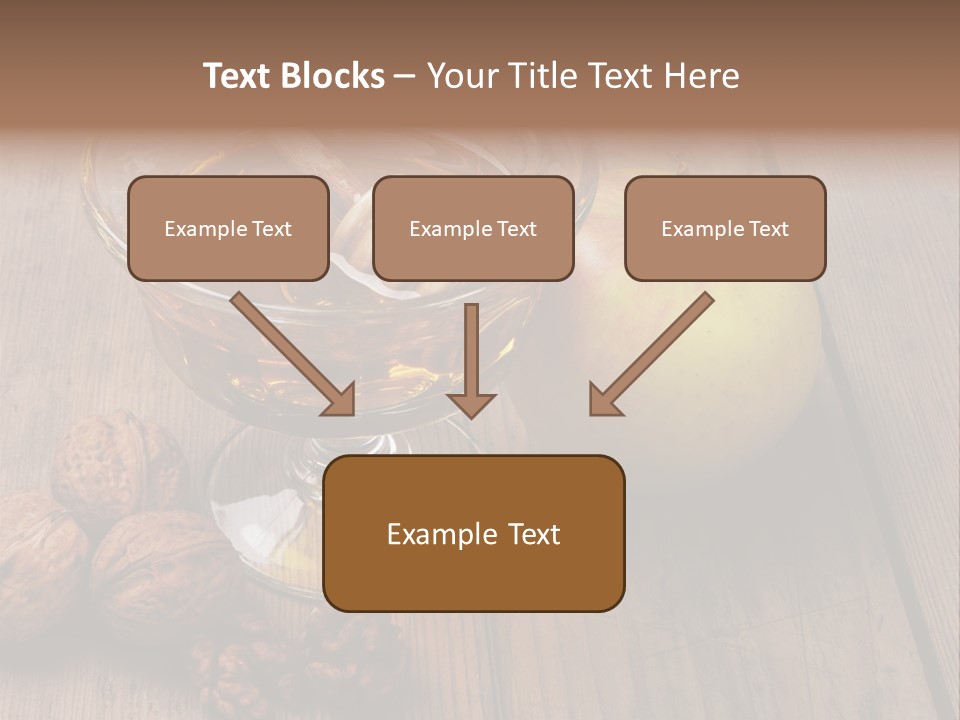 Text Blocks – Your Title Text Here

Example Text

Example Text

Example Text

Example Text